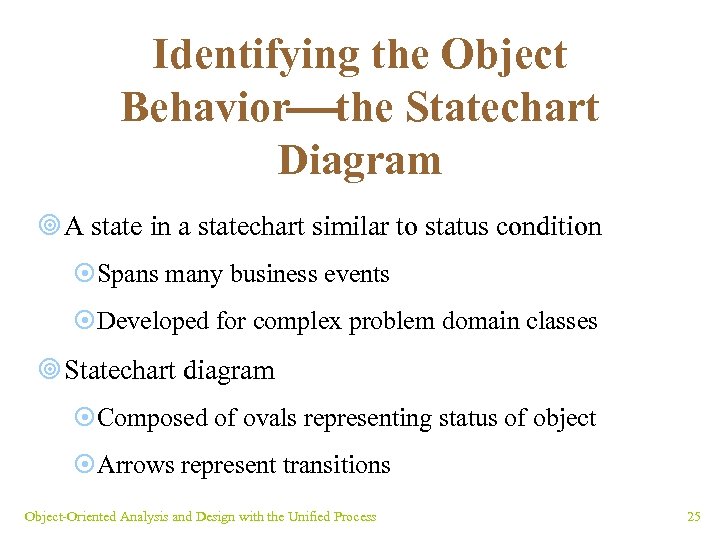 Identifying the Object Behavior—the Statechart Diagram

A state in a statechart similar to status condition

Spans many business events

Developed for complex problem domain classes

Statechart diagram

Composed of ovals representing status of object

Arrows represent transitions

Object-Oriented Analysis and Design with the Unified Process

25